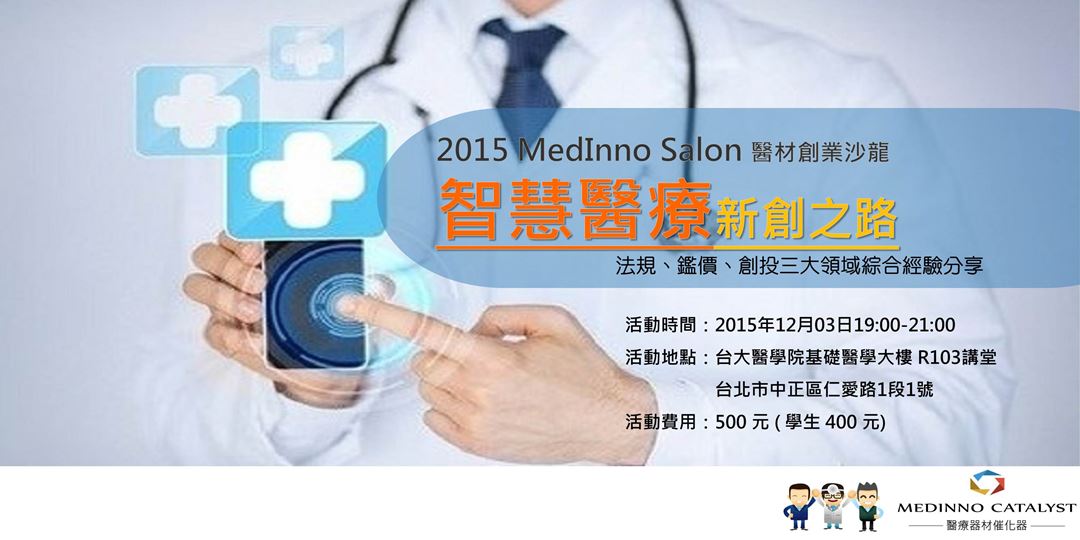 2015 MedInno Salon 醫材創業沙龍

智慧醫療新創之路

法規、鑑價、創投三大領域綜合經驗分享

活動時間：2015年12月03日19:00-21:00

活動地點：台大醫學院基礎醫學大樓 R103講堂
台北市中正區仁愛路1段1號

活動費用：500 元 ( 學生 400 元)

MEDINNO CATALYST
醫療器材催化器